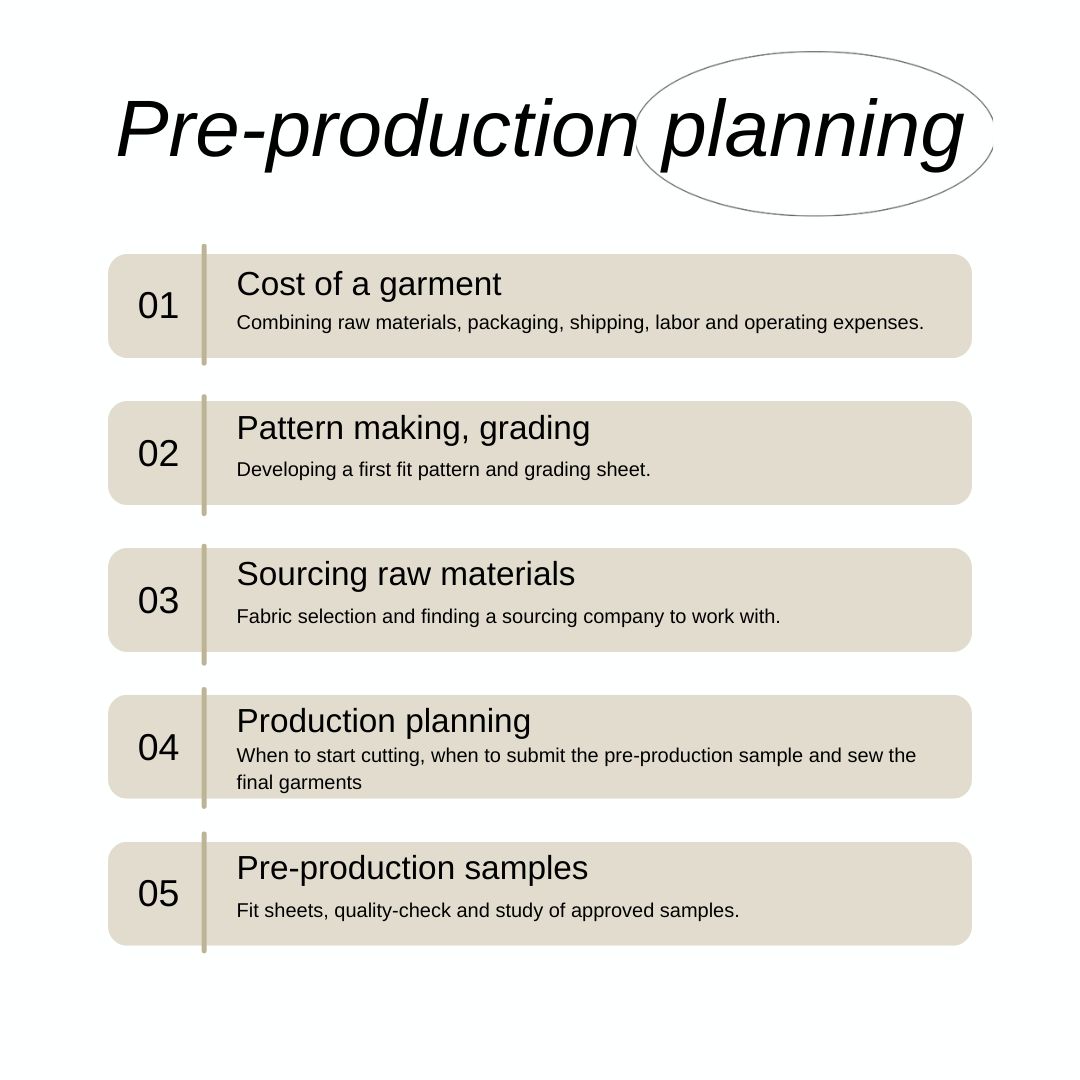 Pre-production planning

01 Cost of a garment
Combining raw materials, packaging, shipping, labor and operating expenses.

02 Pattern making, grading
Developing a first fit pattern and grading sheet.

03 Sourcing raw materials
Fabric selection and finding a sourcing company to work with.

04 Production planning
When to start cutting, when to submit the pre-production sample and sew the final garments

05 Pre-production samples
Fit sheets, quality-check and study of approved samples.